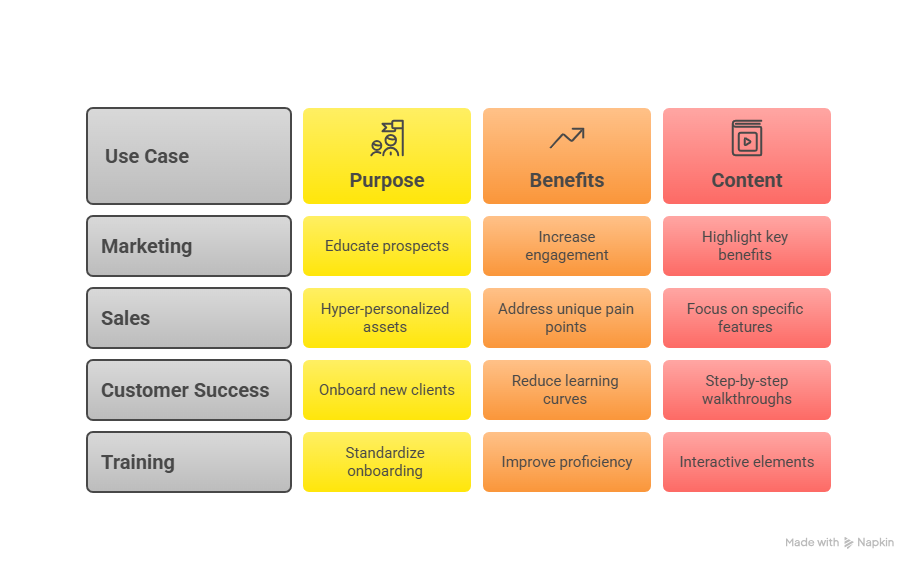 | Use Case | Purpose | Benefits | Content |
|---|---|---|---|
| Marketing | Educate prospects | Increase engagement | Highlight key benefits |
| Sales | Hyper-personalized assets | Address unique pain points | Focus on specific features |
| Customer Success | Onboard new clients | Reduce learning curves | Step-by-step walkthroughs |
| Training | Standardize onboarding | Improve proficiency | Interactive elements |

Made with Napkin